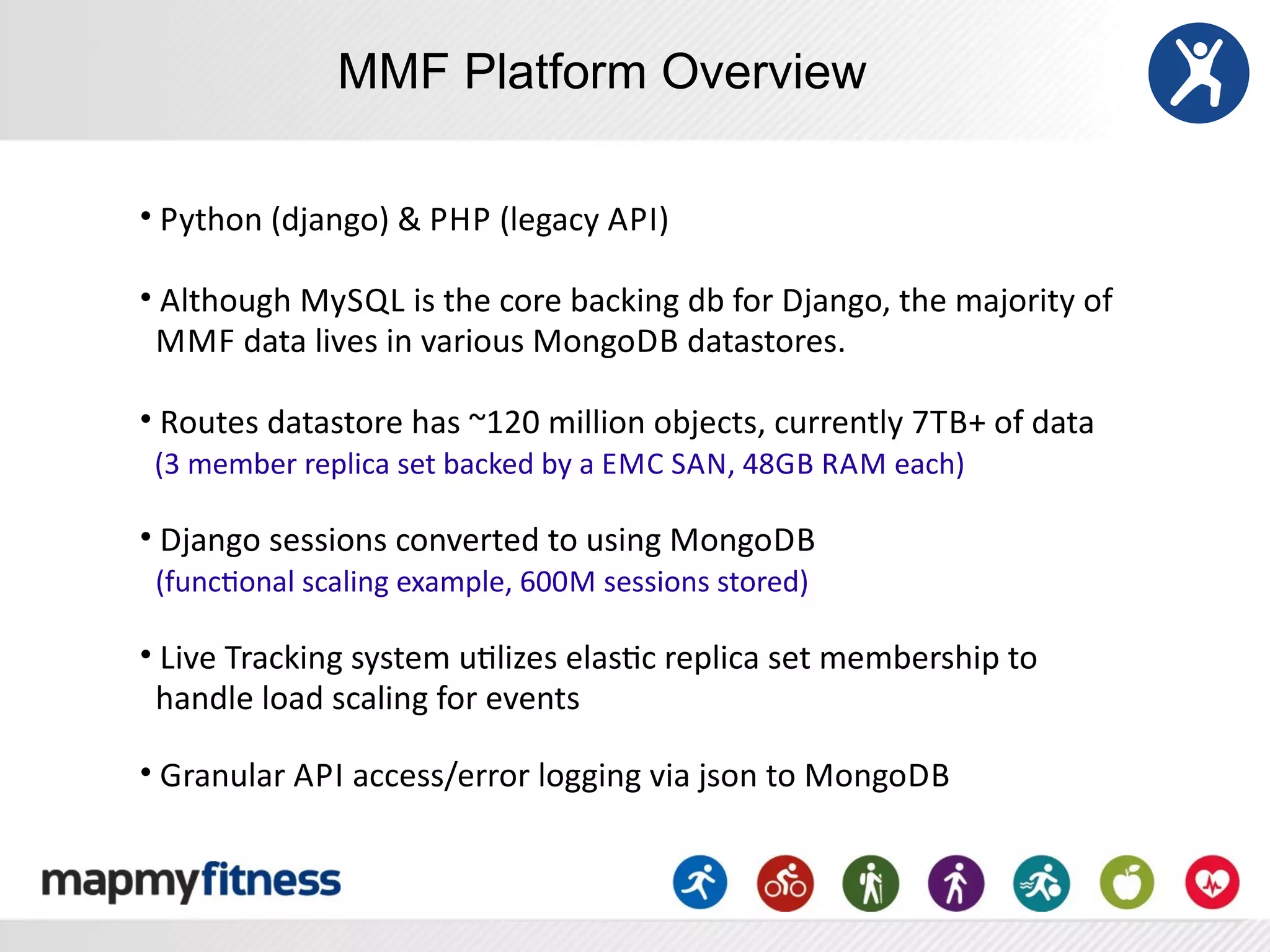 MMF Platform Overview

• Python (django) & PHP (legacy API)

• Although MySQL is the core backing db for Django, the majority of MMF data lives in various MongoDB datastores.

• Routes datastore has ~120 million objects, currently 7TB+ of data
(3 member replica set backed by a EMC SAN, 48GB RAM each)

• Django sessions converted to using MongoDB
(functional scaling example, 600M sessions stored)

• Live Tracking system utilizes elastic replica set membership to handle load scaling for events

• Granular API access/error logging via json to MongoDB

mapmyfitness